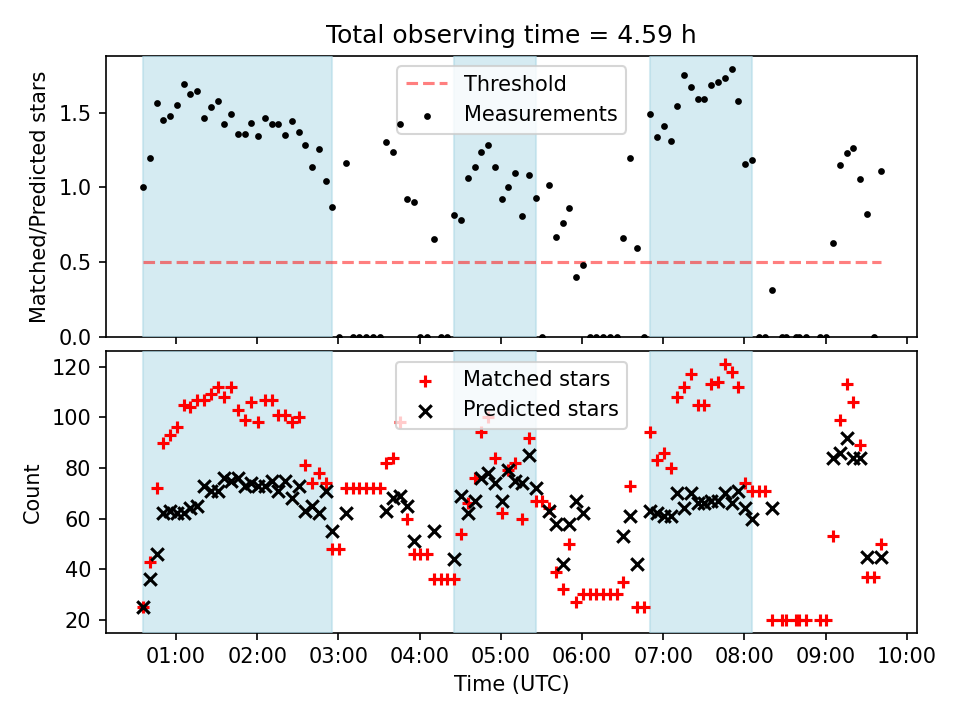 Total observing time = 4.59 h

Matched/Predicted stars

1.5
1.0
0.5
0.0

Threshold
Measurements

Count

120
100
80
60
40
20

Matched stars
Predicted stars

01:00 02:00 03:00 04:00 05:00 06:00 07:00 08:00 09:00 10:00

Time (UTC)